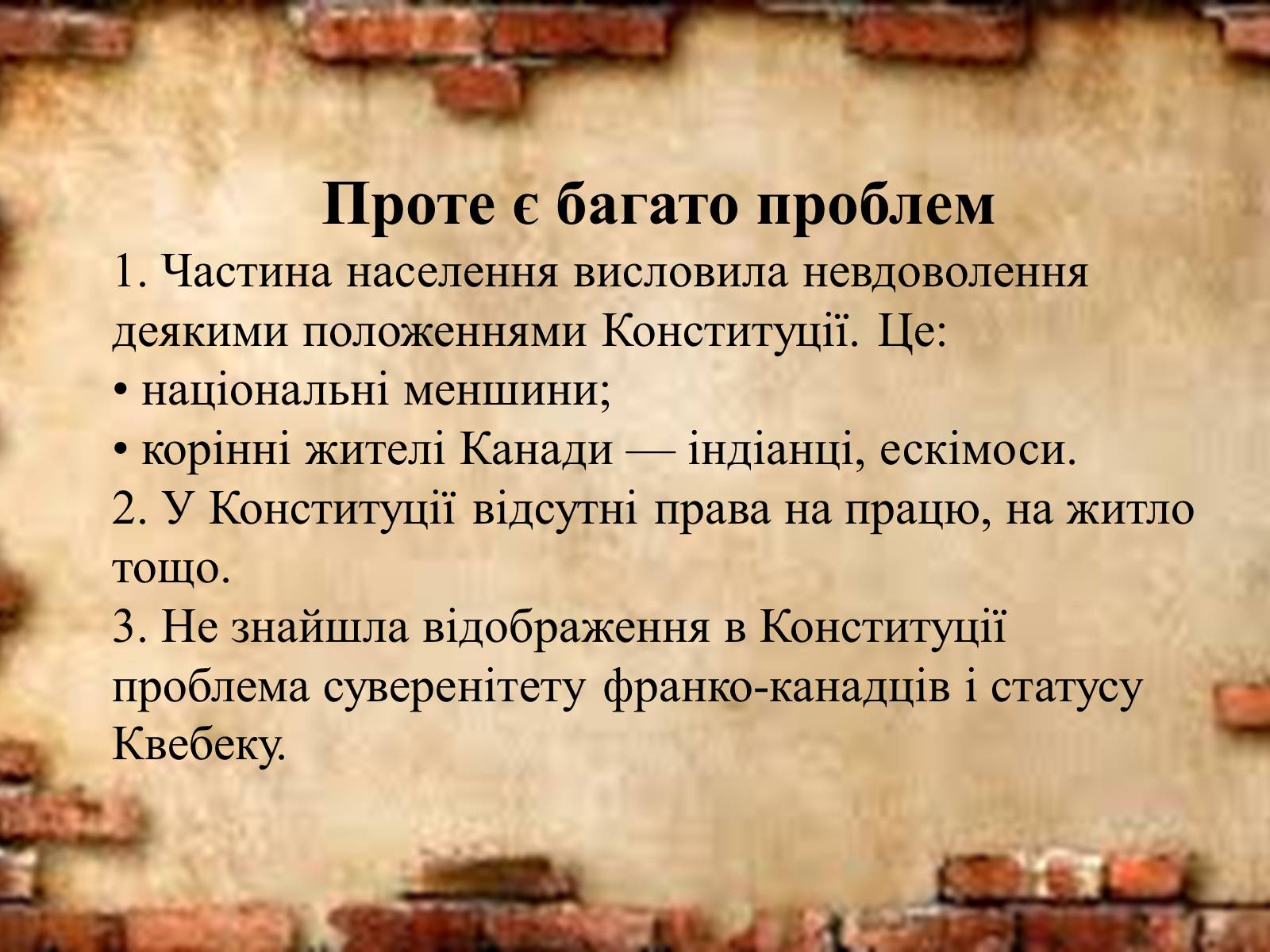 Проте є багато проблем

1. Частина населення висловила невдоволення деякими положеннями Конституції. Це:
• національні меншини;
• корінні жителі Канади — індіанці, ескімоси.
2. У Конституції відсутні права на працю, на житло тощо.
3. Не знайшла відображення в Конституції проблема суверенітету франко-канадців і статусу Квебеку.